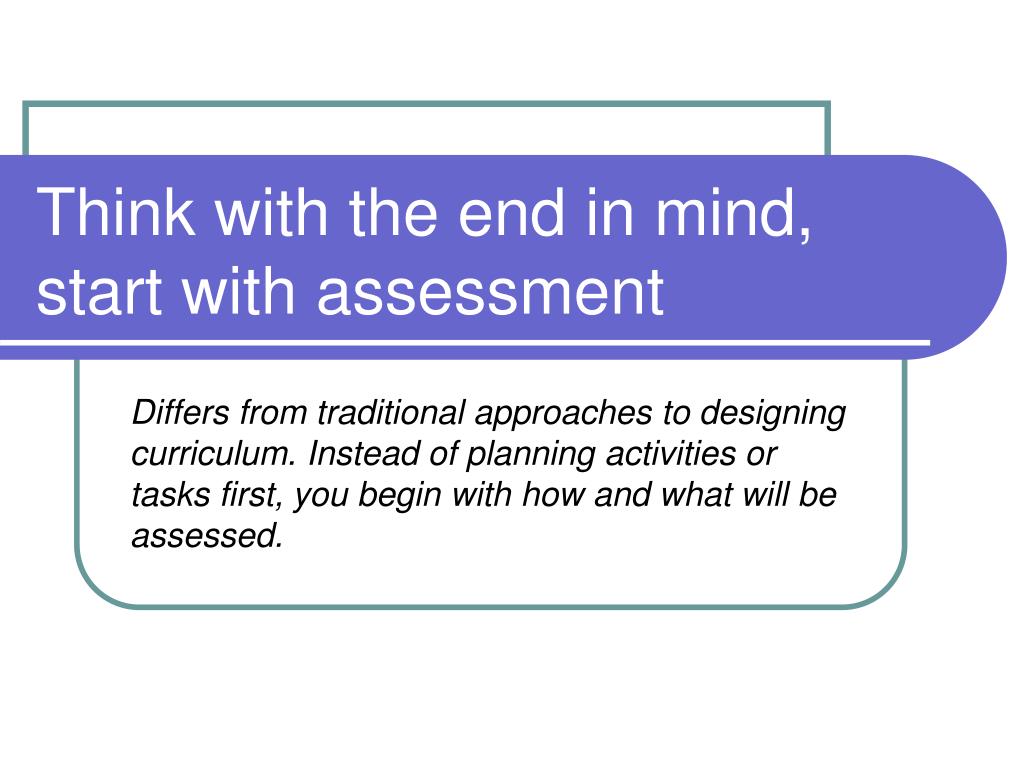 Think with the end in mind, start with assessment

Differs from traditional approaches to designing curriculum. Instead of planning activities or tasks first, you begin with how and what will be assessed.